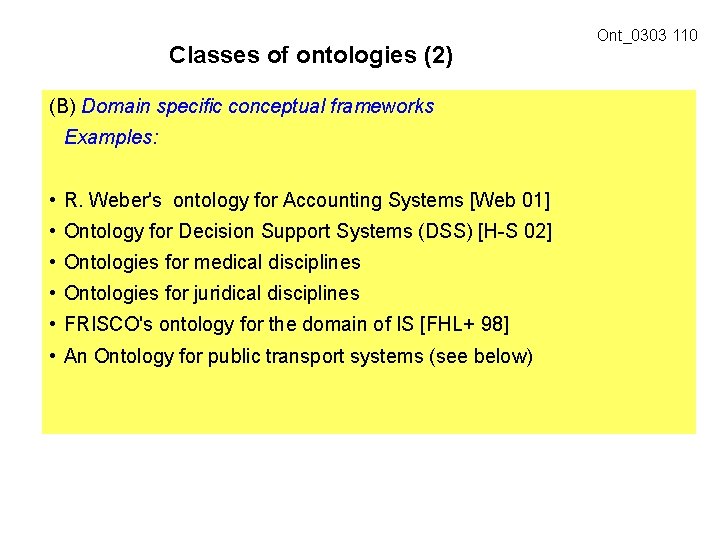 Ont_0303 110

Classes of ontologies (2)

(B) Domain specific conceptual frameworks

Examples:

• R. Weber's ontology for Accounting Systems [Web 01]
• Ontology for Decision Support Systems (DSS) [H-S 02]
• Ontologies for medical disciplines
• Ontologies for juridical disciplines
• FRISCO's ontology for the domain of IS [FHL+ 98]
• An Ontology for public transport systems (see below)